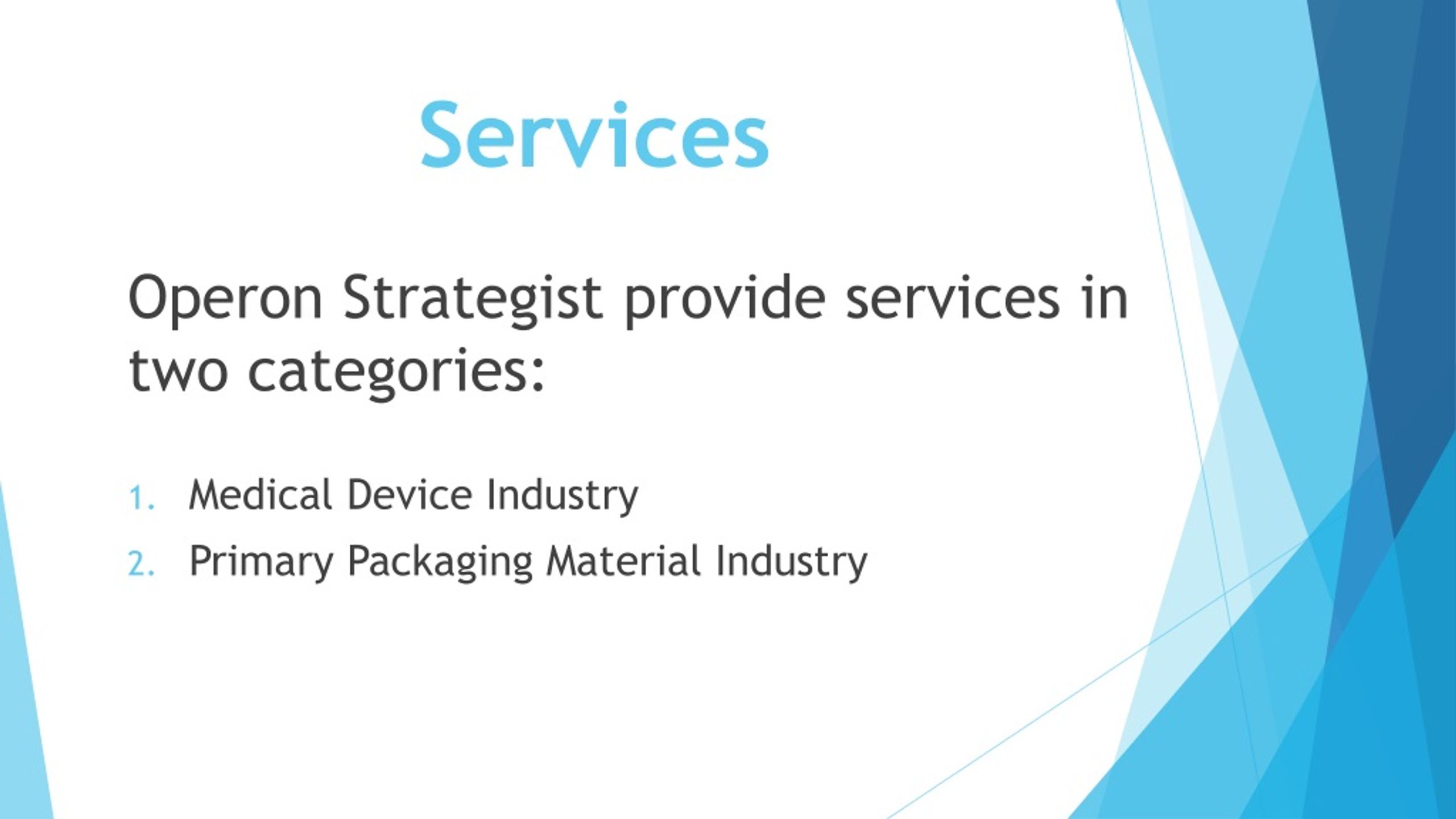 Services

Operon Strategist provide services in two categories:

1. Medical Device Industry
2. Primary Packaging Material Industry